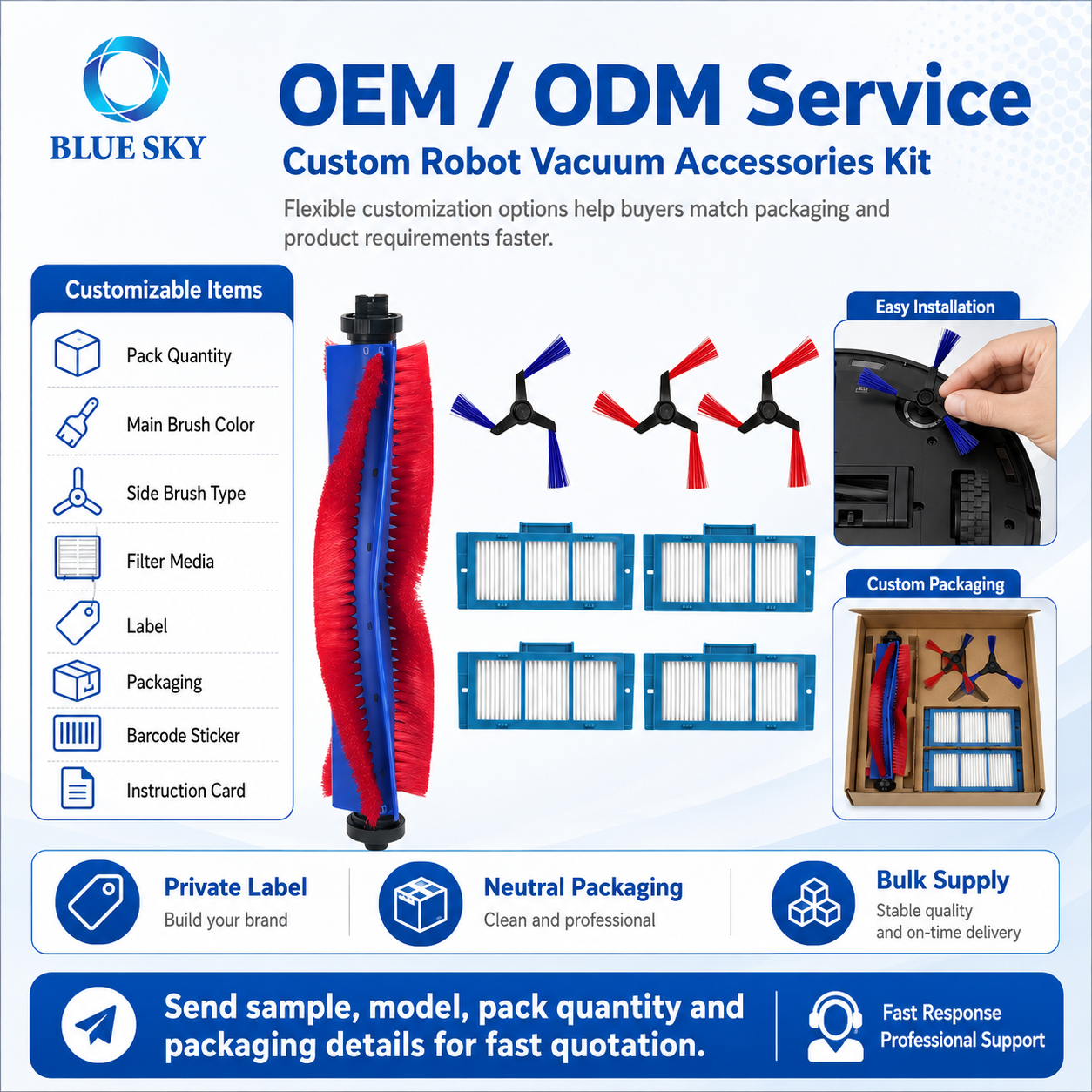 BLUE SKY

OEM / ODM Service

Custom Robot Vacuum Accessories Kit

Flexible customization options help buyers match packaging and product requirements faster.

Customizable Items

Pack Quantity

Main Brush Color

Side Brush Type

Filter Media

Label

Packaging

Barcode Sticker

Instruction Card

Easy Installation

Custom Packaging

Private Label
Build your brand

Neutral Packaging
Clean and professional

Bulk Supply
Stable quality and on-time delivery

Send sample, model, pack quantity and packaging details for fast quotation.

Fast Response
Professional Support